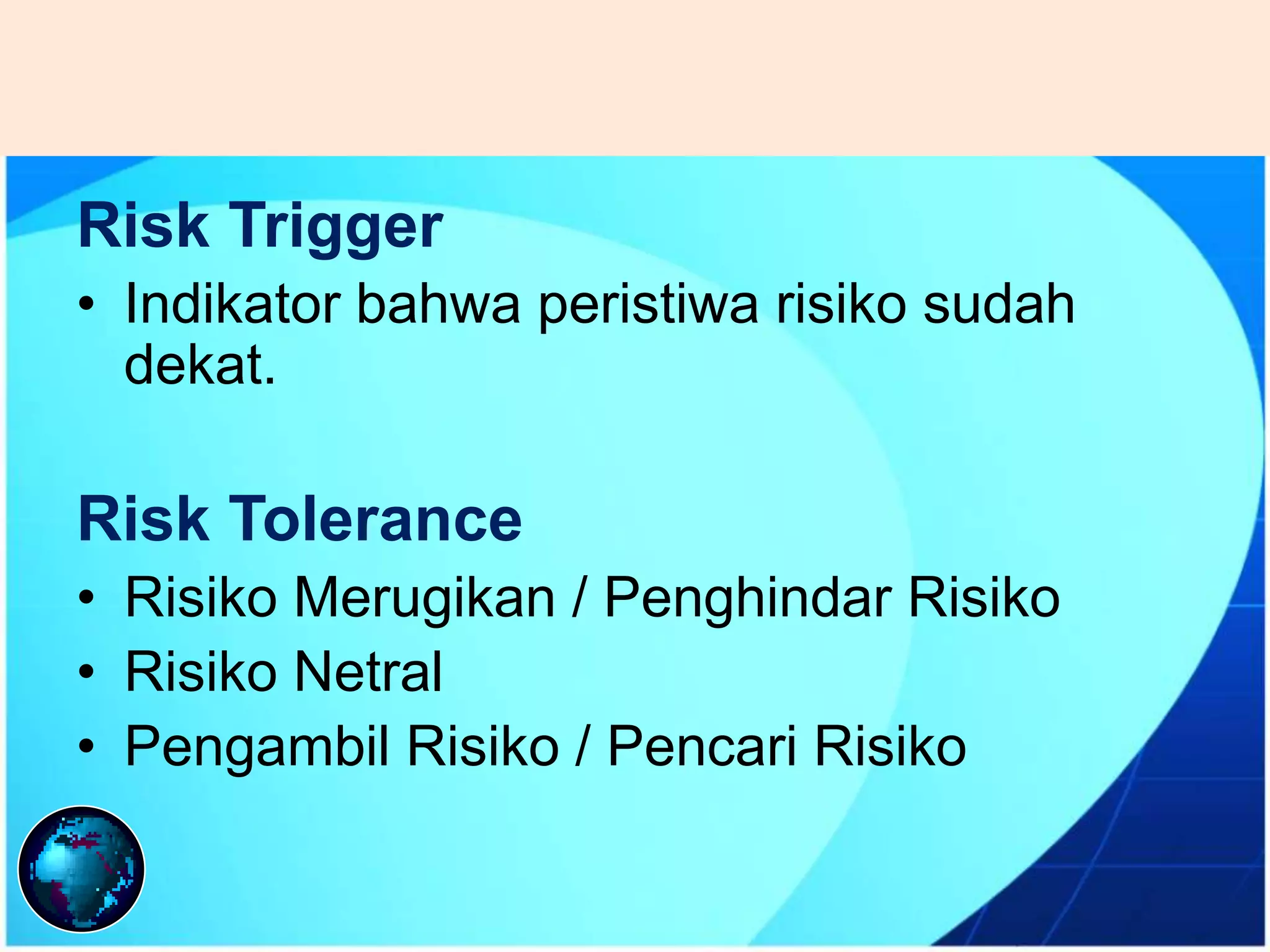 Risk Trigger

• Indikator bahwa peristiwa risiko sudah dekat.

Risk Tolerance

• Risiko Merugikan / Penghindar Risiko
• Risiko Netral
• Pengambil Risiko / Pencari Risiko